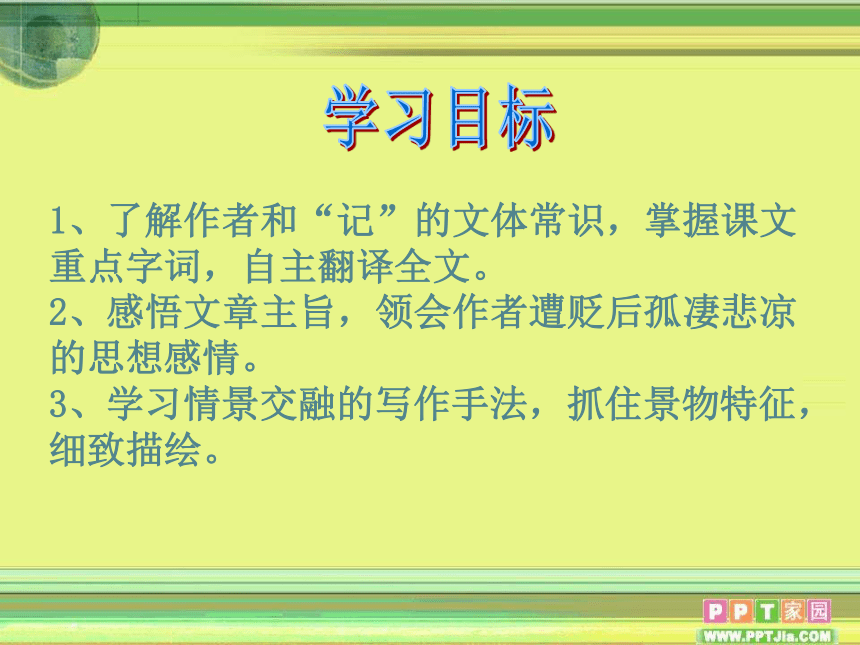 学习目标

1、了解作者和“记”的文体常识，掌握课文重点字词，自主翻译全文。
2、感悟文章主旨，领会作者遭贬后孤凄悲凉的思想感情。
3、学习情景交融的写作手法，抓住景物特征，细致描绘。

PPT家园
WWW.PPTJia.COM